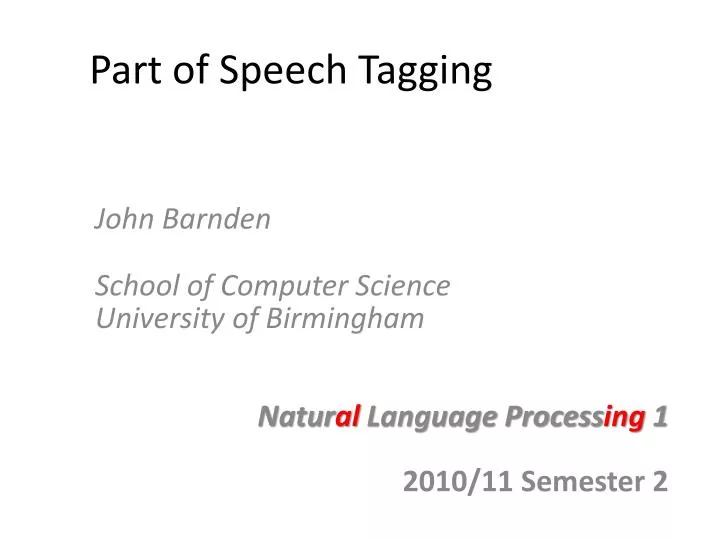 Part of Speech Tagging

John Barnden

School of Computer Science
University of Birmingham

Natural Language Processing 1

2010/11 Semester 2